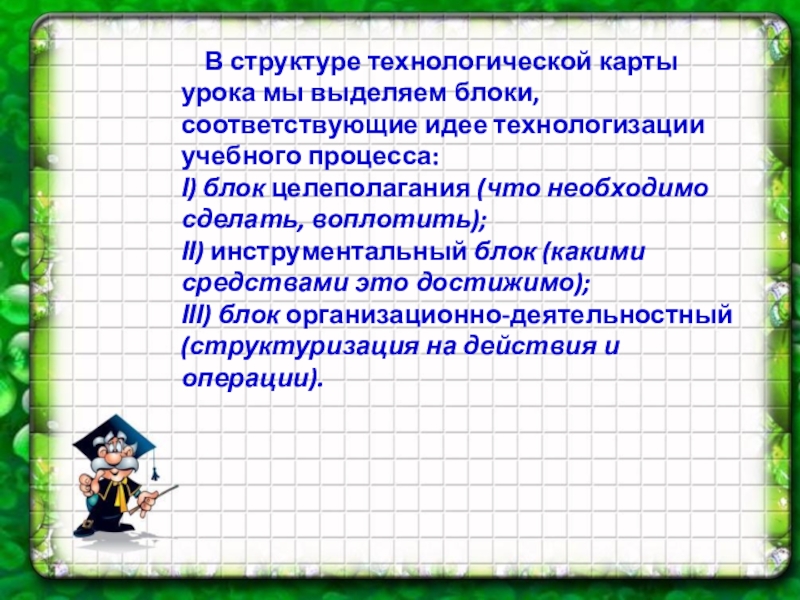 В структуре технологической карты урока мы выделяем блоки, соответствующие идее технологизации учебного процесса:
I) блок целеполагания (что необходимо сделать, воплотить);
II) инструментальный блок (какими средствами это достижимо);
III) блок организационно-деятельностный (структуризация на действия и операции).